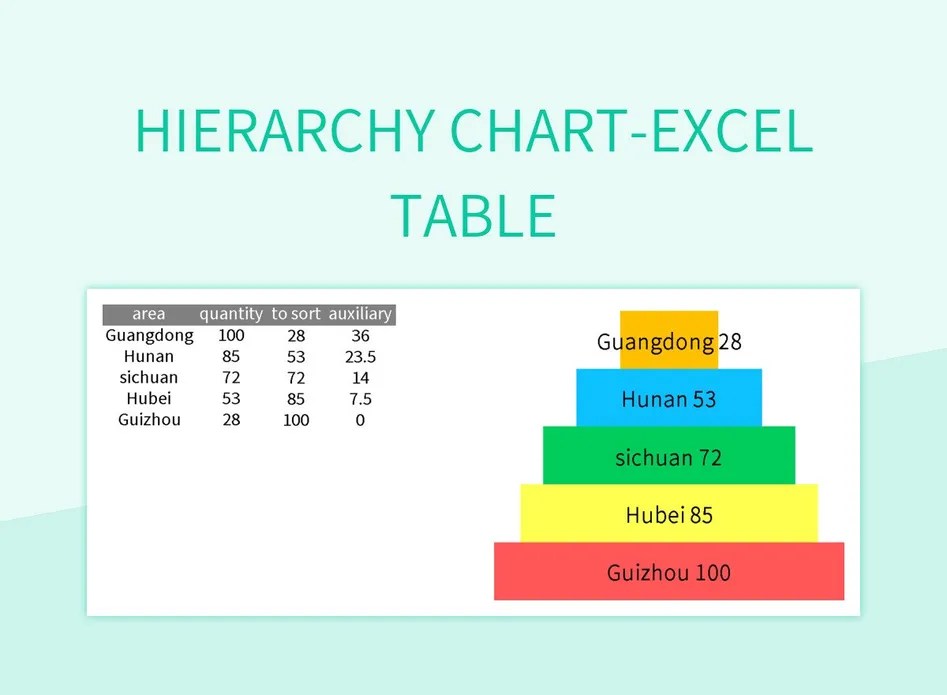 HIERARCHY CHART-EXCEL TABLE

| area | quantity | to sort | auxiliary |
|---|---|---|---|
| Guangdong | 100 | 28 | 36 |
| Hunan | 85 | 53 | 23.5 |
| sichuan | 72 | 72 | 14 |
| Hubei | 53 | 85 | 7.5 |
| Guizhou | 28 | 100 | 0 |

Guangdong 28
Hunan 53
sichuan 72
Hubei 85
Guizhou 100